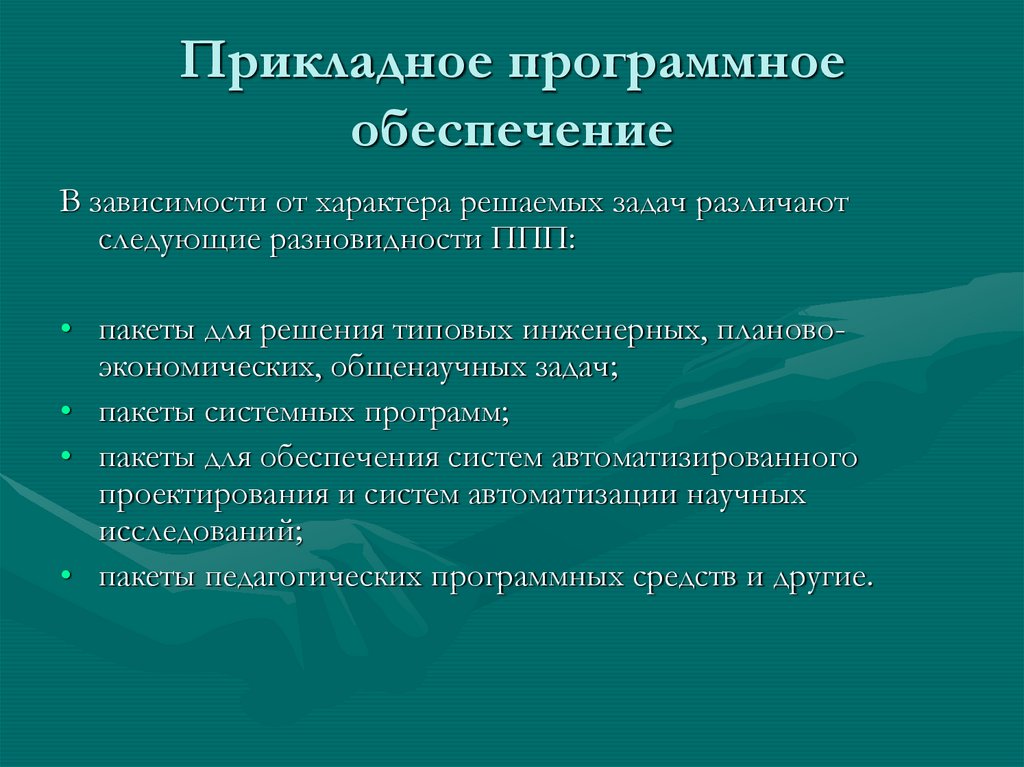 Прикладное программное обеспечение

В зависимости от характера решаемых задач различают следующие разновидности ППП:

• пакеты для решения типовых инженерных, планово-экономических, общенаучных задач;
• пакеты системных программ;
• пакеты для обеспечения систем автоматизированного проектирования и систем автоматизации научных исследований;
• пакеты педагогических программных средств и другие.